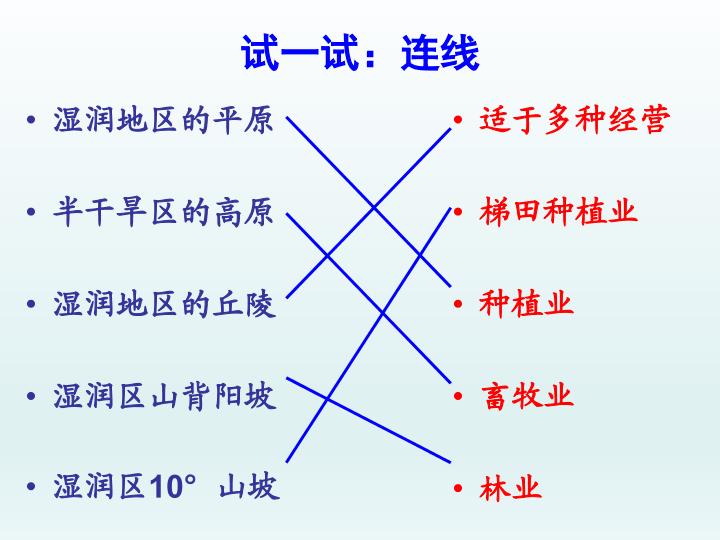 试一试：连线

• 湿润地区的平原
• 半干旱区的高原
• 湿润地区的丘陵
• 湿润区山背阳坡
• 湿润区10° 山坡

• 适于多种经营
• 梯田种植业
• 种植业
• 畜牧业
• 林业